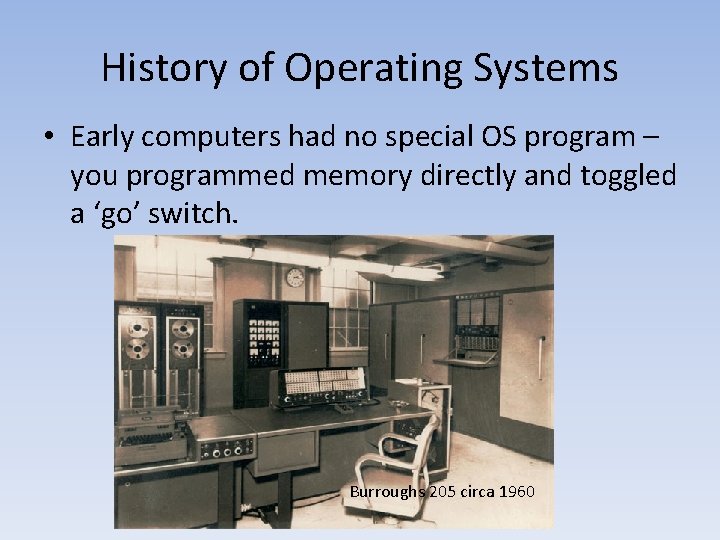 History of Operating Systems

• Early computers had no special OS program – you programmed memory directly and toggled a ‘go’ switch.

Burroughs 205 circa 1960